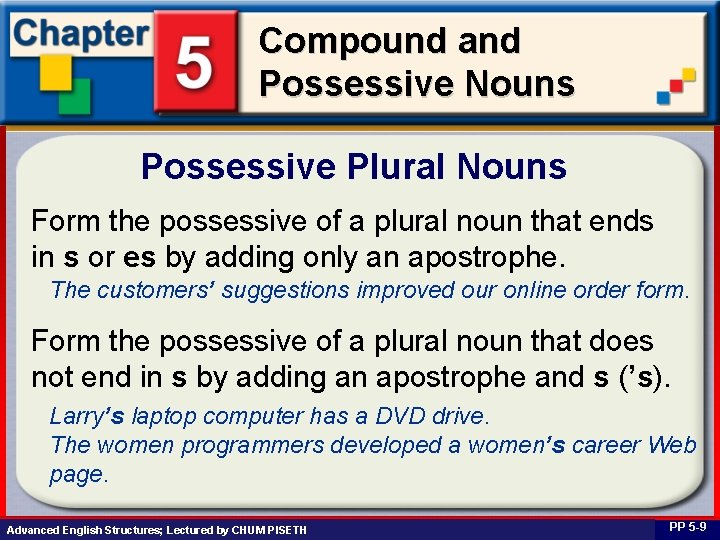 Chapter 5 Compound and Possessive Nouns

Possessive Plural Nouns

Form the possessive of a plural noun that ends in s or es by adding only an apostrophe.

The customers' suggestions improved our online order form.

Form the possessive of a plural noun that does not end in s by adding an apostrophe and s ('s).

Larry's laptop computer has a DVD drive.
The women programmers developed a women's career Web page.

Advanced English Structures; Lectured by CHUM PISETH

PP 5-9